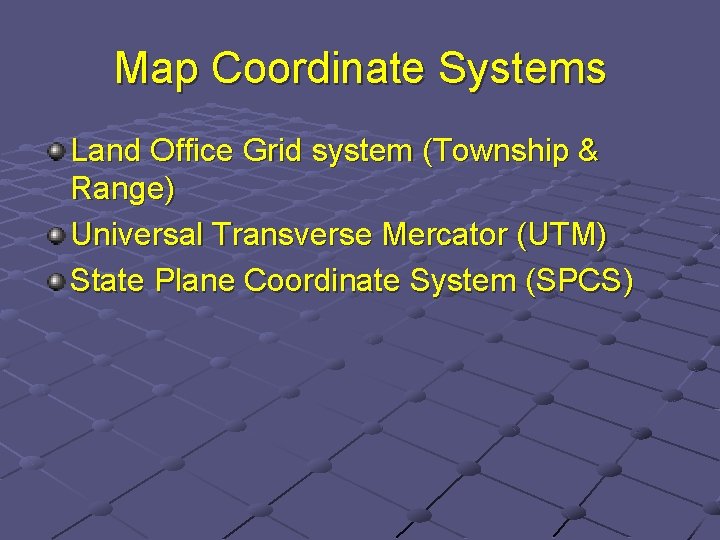 Map Coordinate Systems

Land Office Grid system (Township & Range)

Universal Transverse Mercator (UTM)

State Plane Coordinate System (SPCS)